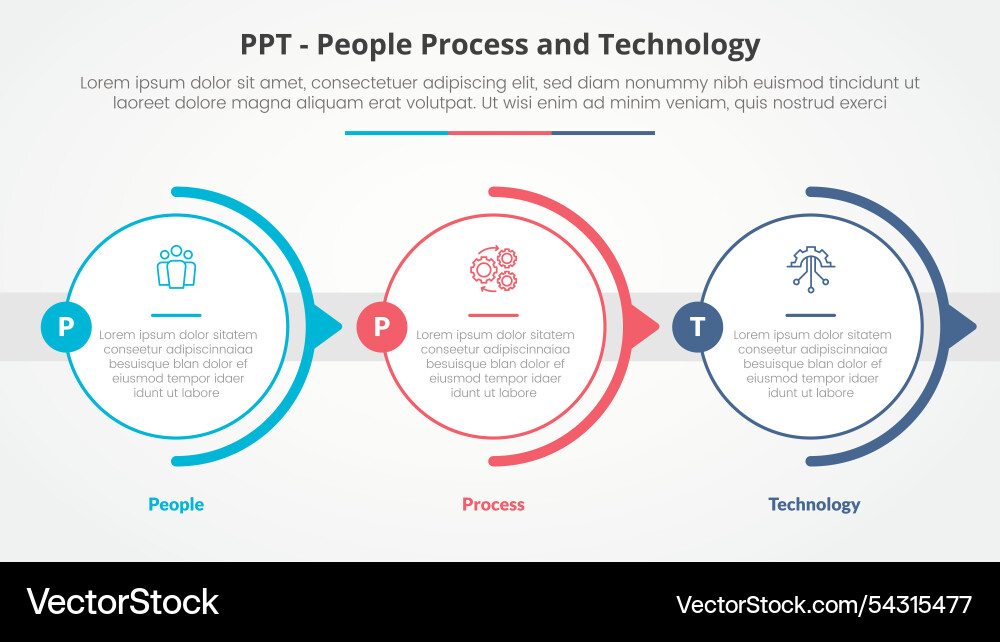 PPT - People Process and Technology

Lorem ipsum dolor sit amet, consectetuer adipiscing elit, sed diam nonummy nibh euismod tincidunt ut laoreet dolore magna aliquam erat volutpat. Ut wisi enim ad minim veniam, quis nostrud exerci

P

Lorem ipsum dolor sitatem conseetur adipiscinnaiaa besuisque blan dolor ef eiusmod tempor idaer idunt ut labore

People

P

Lorem ipsum dolor sitatem conseetur adipiscinnaiaa besuisque blan dolor ef eiusmod tempor idaer idunt ut labore

Process

T

Lorem ipsum dolor sitatem conseetur adipiscinnaiaa besuisque blan dolor ef eiusmod tempor idaer idunt ut labore

Technology

VectorStock

VectorStock.com/54315477